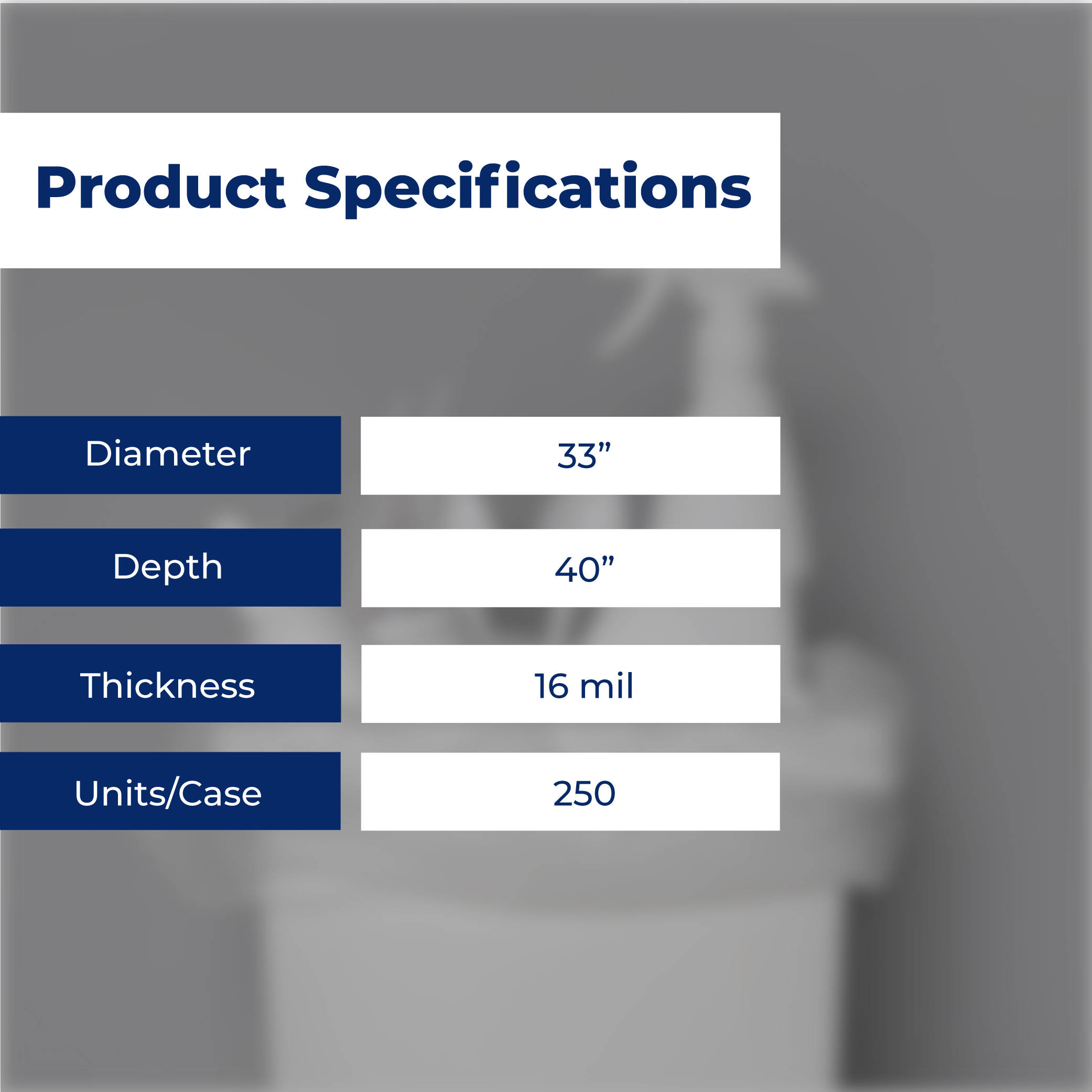 Product Specifications

| Diameter | 33” |
|---|---|
| Depth | 40” |
| Thickness | 16 mil |
| Units/Case | 250 |